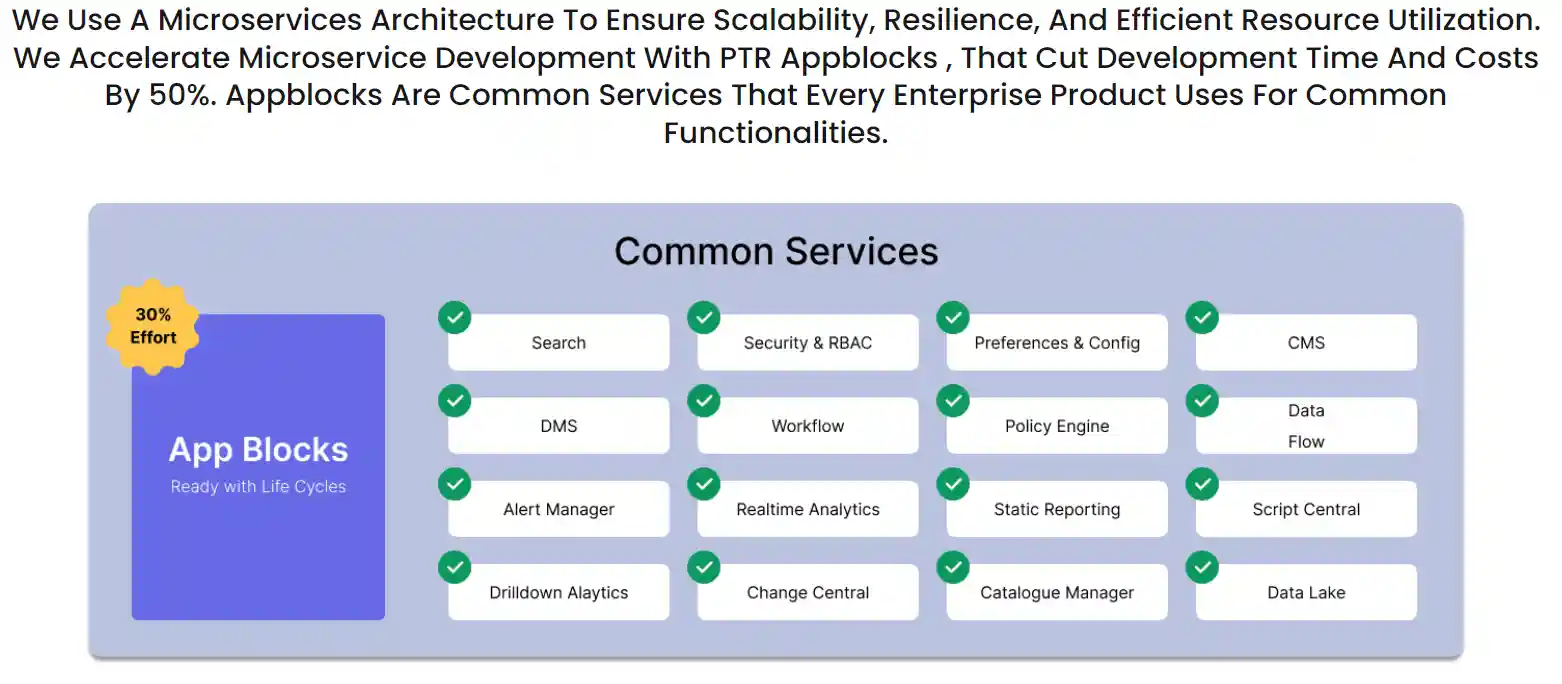 We Use A Microservices Architecture To Ensure Scalability, Resilience, And Efficient Resource Utilization. We Accelerate Microservice Development With PTR Appblocks , That Cut Development Time And Costs By 50%. Appblocks Are Common Services That Every Enterprise Product Uses For Common Functionalities.

Common Services

30% Effort

App Blocks
Ready with Life Cycles

Search
Security & RBAC
Preferences & Config
CMS
DMS
Workflow
Policy Engine
Data Flow
Alert Manager
Realtime Analytics
Static Reporting
Script Central
Drilldown Alaytics
Change Central
Catalogue Manager
Data Lake